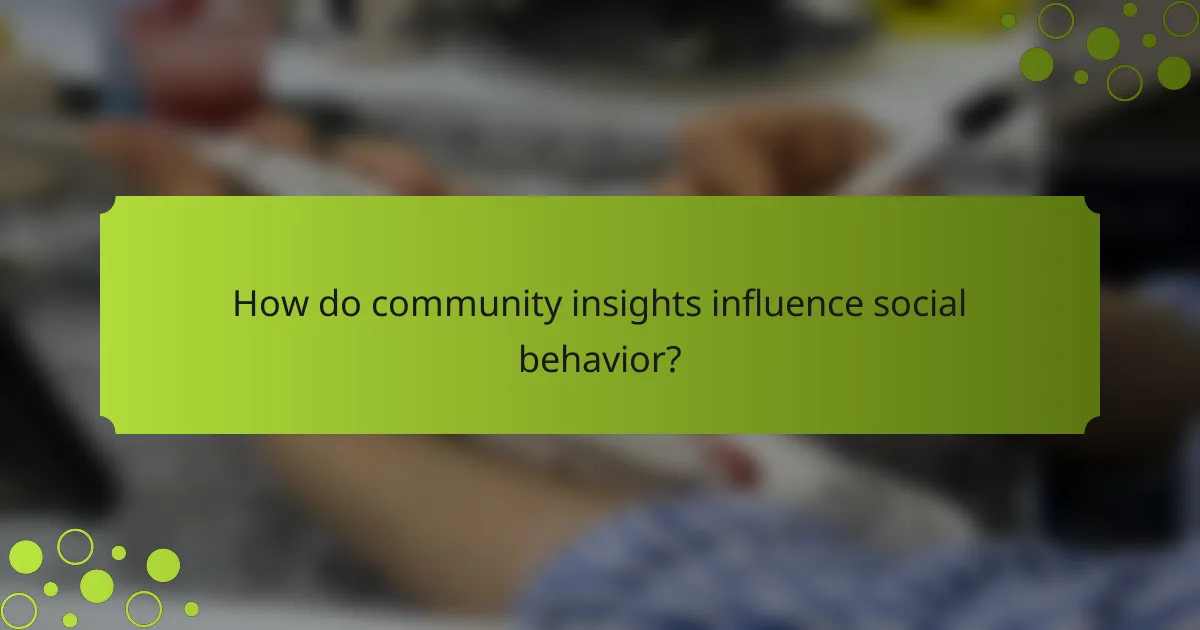 How do community insights influence social behavior?